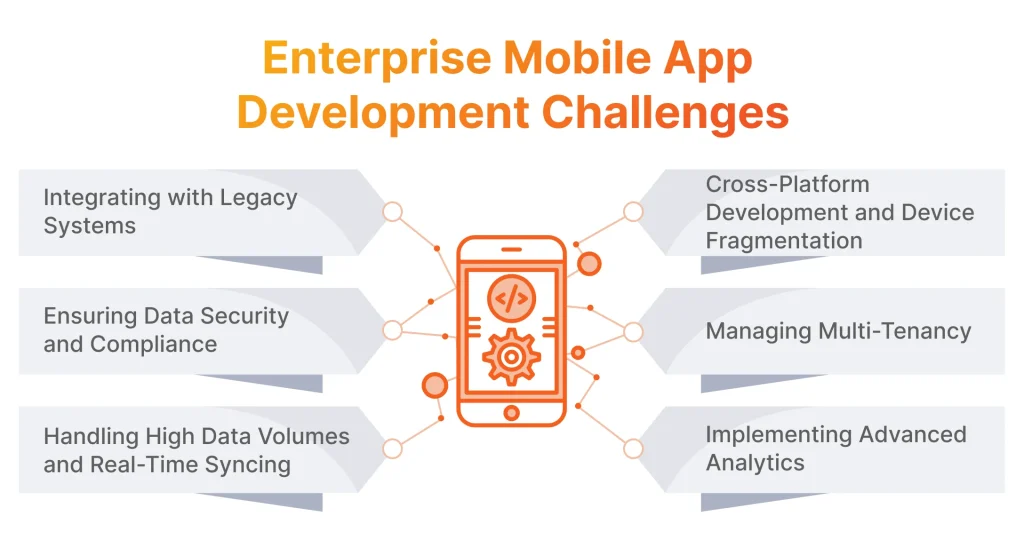 Enterprise Mobile App Development Challenges

Integrating with Legacy Systems

Ensuring Data Security and Compliance

Handling High Data Volumes and Real-Time Syncing

</>

Cross-Platform Development and Device Fragmentation

Managing Multi-Tenancy

Implementing Advanced Analytics